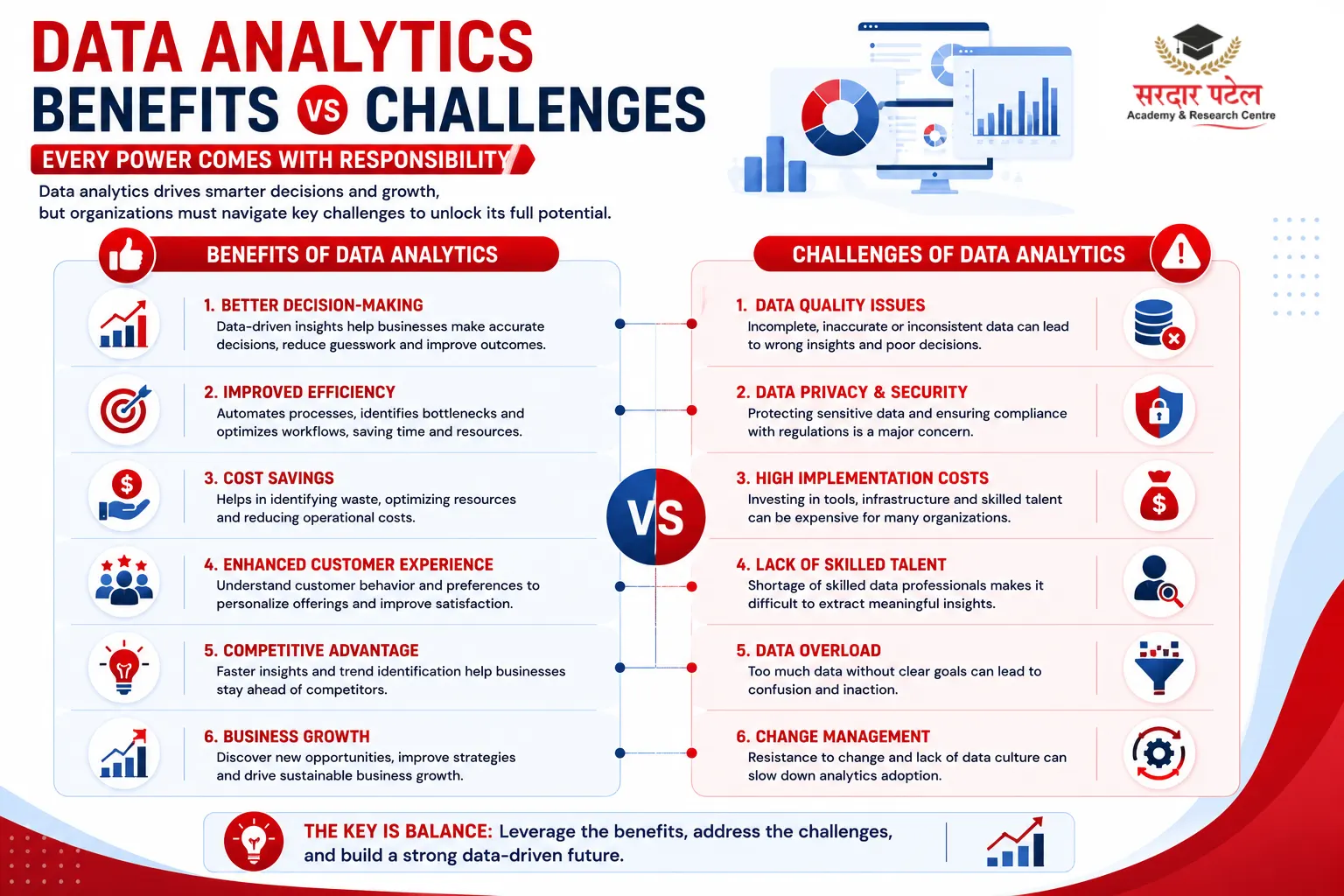 DATA ANALYTICS
BENEFITS VS CHALLENGES
EVERY POWER COMES WITH RESPONSIBILITY

Data analytics drives smarter decisions and growth, but organizations must navigate key challenges to unlock its full potential.

सरदार पटेल
Academy & Research Centre

BENEFITS OF DATA ANALYTICS

1. BETTER DECISION-MAKING
Data-driven insights help businesses make accurate decisions, reduce guesswork and improve outcomes.

2. IMPROVED EFFICIENCY
Automates processes, identifies bottlenecks and optimizes workflows, saving time and resources.

3. COST SAVINGS
Helps in identifying waste, optimizing resources and reducing operational costs.

4. ENHANCED CUSTOMER EXPERIENCE
Understand customer behavior and preferences to personalize offerings and improve satisfaction.

5. COMPETITIVE ADVANTAGE
Faster insights and trend identification help businesses stay ahead of competitors.

6. BUSINESS GROWTH
Discover new opportunities, improve strategies and drive sustainable business growth.

VS

CHALLENGES OF DATA ANALYTICS

1. DATA QUALITY ISSUES
Incomplete, inaccurate or inconsistent data can lead to wrong insights and poor decisions.

2. DATA PRIVACY & SECURITY
Protecting sensitive data and ensuring compliance with regulations is a major concern.

3. HIGH IMPLEMENTATION COSTS
Investing in tools, infrastructure and skilled talent can be expensive for many organizations.

4. LACK OF SKILLED TALENT
Shortage of skilled data professionals makes it difficult to extract meaningful insights.

5. DATA OVERLOAD
Too much data without clear goals can lead to confusion and inaction.

6. CHANGE MANAGEMENT
Resistance to change and lack of data culture can slow down analytics adoption.

THE KEY IS BALANCE: Leverage the benefits, address the challenges, and build a strong data-driven future.